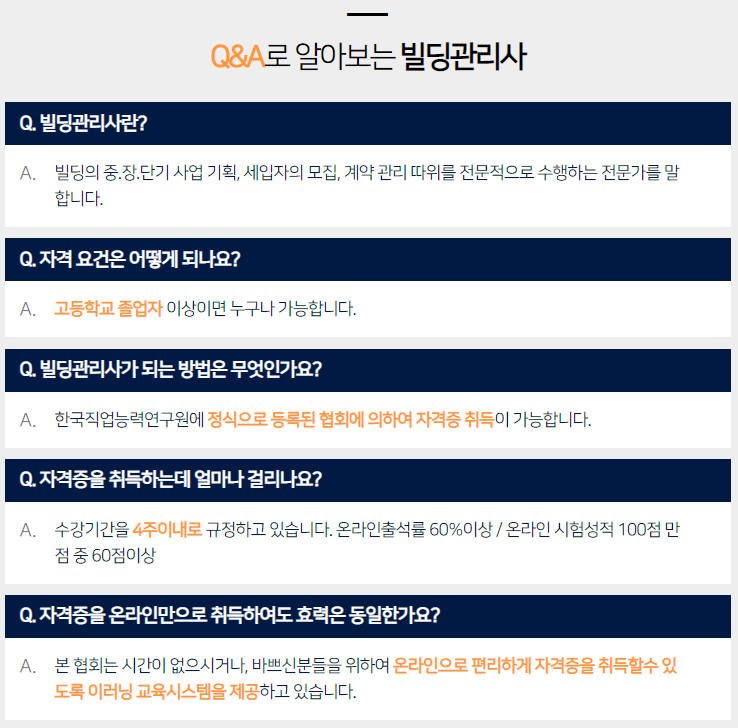 Q&A로 알아보는 빌딩관리사

Q. 빌딩관리사란?

A. 빌딩의 중.장.단기 사업 기획, 세입자의 모집, 계약 관리 따위를 전문적으로 수행하는 전문가를 말합니다.

Q. 자격 요건은 어떻게 되나요?

A. 고등학교 졸업자 이상이면 누구나 가능합니다.

Q. 빌딩관리사가 되는 방법은 무엇인가요?

A. 한국직업능력연구원에 정식으로 등록된 협회에 의하여 자격증 취득이 가능합니다.

Q. 자격증을 취득하는데 얼마나 걸리나요?

A. 수강기간을 4주이내로 규정하고 있습니다. 온라인출석률 60%이상 / 온라인 시험성적 100점 만점 중 60점이상

Q. 자격증을 온라인만으로 취득하여도 효력은 동일한가요?

A. 본 협회는 시간이 없으시거나, 바쁘신분들을 위하여 온라인으로 편리하게 자격증을 취득할수 있도록 이러닝 교육시스템을 제공하고 있습니다.